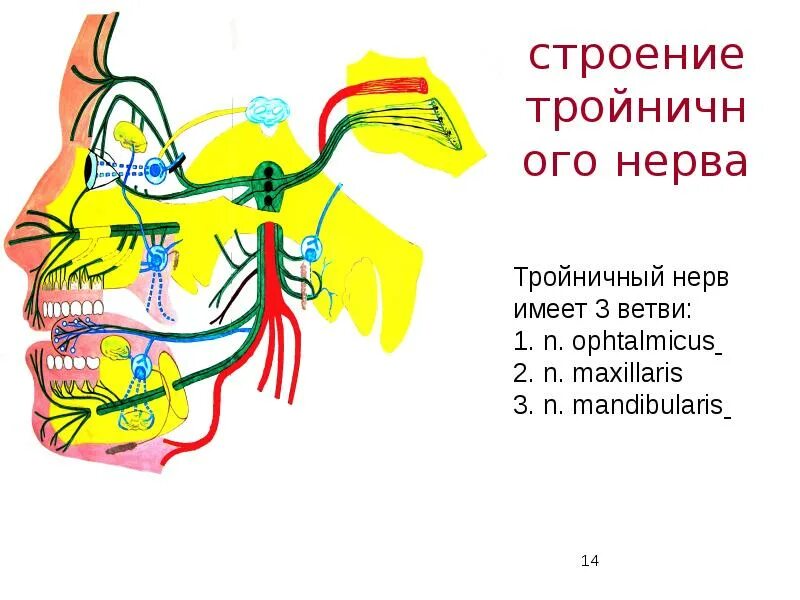 строение тройничного нерва

Тройничный нерв имеет 3 ветви:
1. n. ophtalmicus
2. n. maxillaris
3. n. mandibularis

14